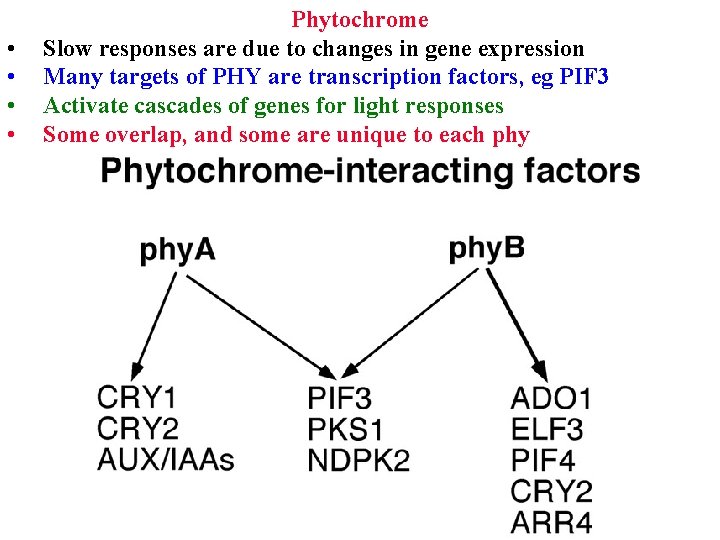 Phytochrome

• Slow responses are due to changes in gene expression
• Many targets of PHY are transcription factors, eg PIF3
• Activate cascades of genes for light responses
• Some overlap, and some are unique to each phy

Phytochrome-interacting factors

phyA

phyB

CRY1
CRY2
AUX/IAAs

PIF3
PKS1
NDPK2

ADO1
ELF3
PIF4
CRY2
ARR4